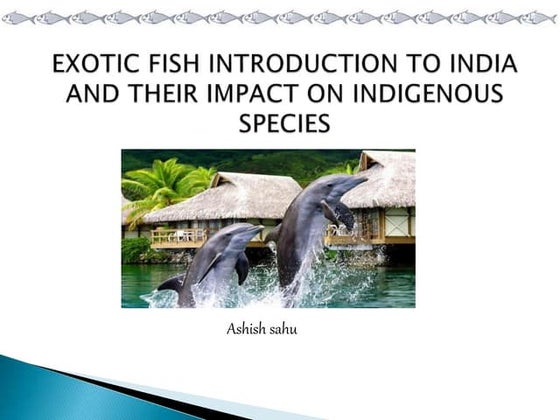 EXOTIC FISH INTRODUCTION TO INDIA AND THEIR IMPACT ON INDIGENOUS SPECIES

Ashish sahu